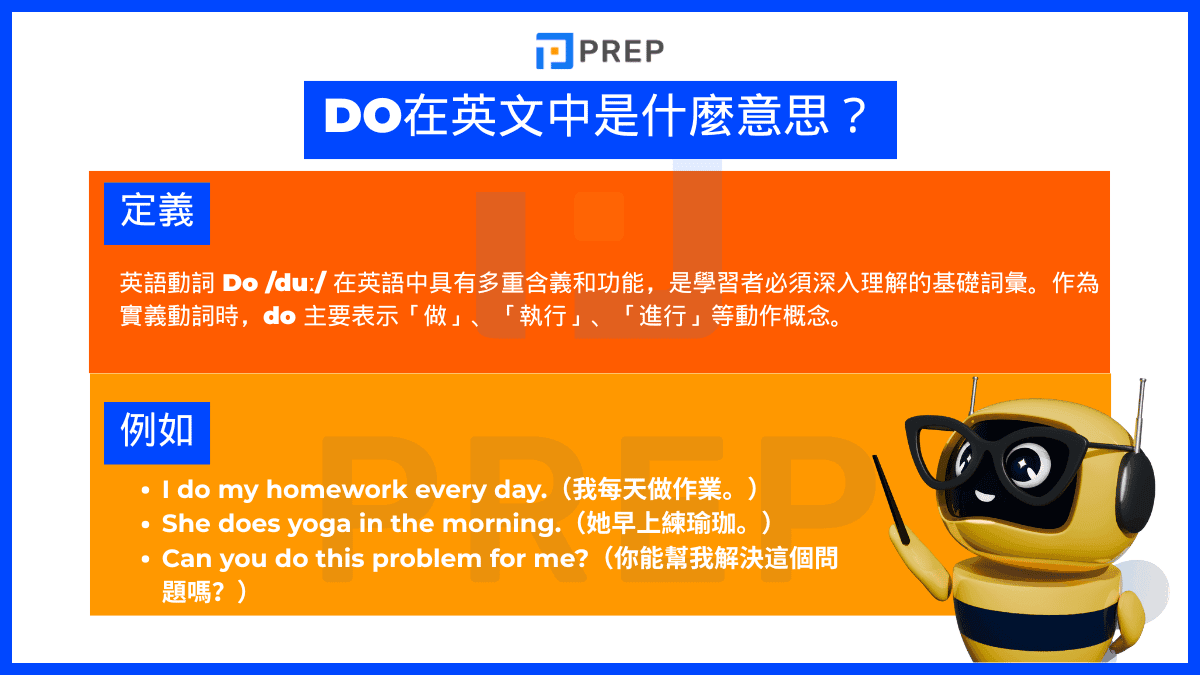 PREP

DO在英文中是什麼意思？

定義

英語動詞 Do /duː/ 在英語中具有多重含義和功能，是學習者必須深入理解的基礎詞彙。作為實義動詞時，do 主要表示「做」、「執行」、「進行」等動作概念。

例如

• I do my homework every day.（我每天做作業。）
• She does yoga in the morning.（她早上練瑜珈。）
• Can you do this problem for me?（你能幫我解決這個問題嗎？）

PREP